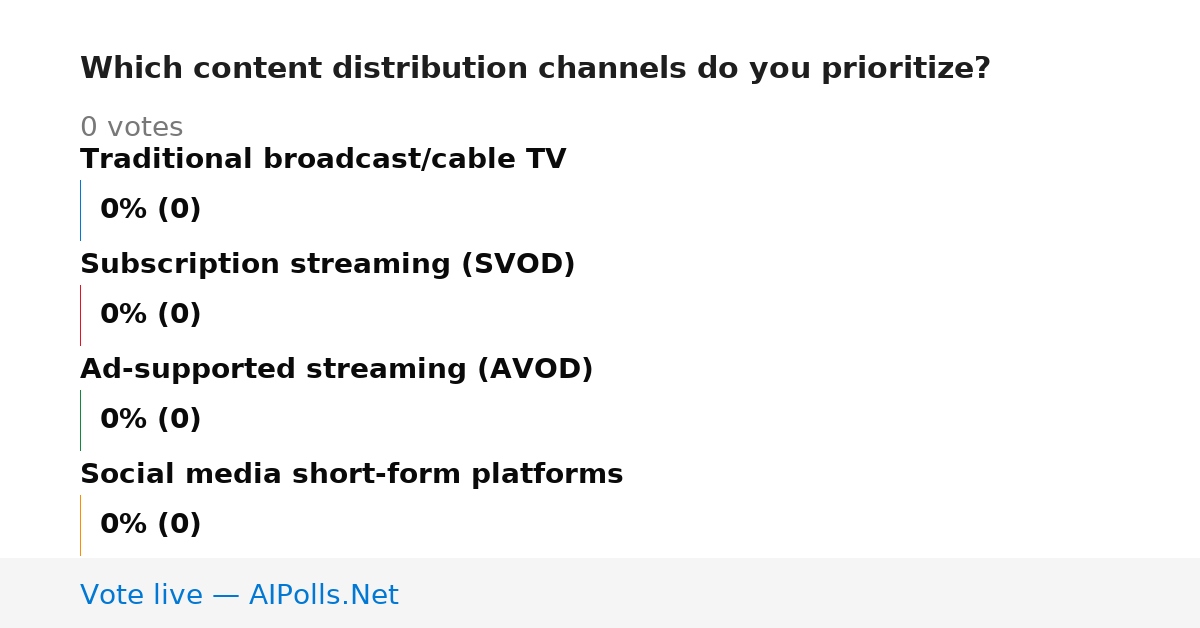 Which content distribution channels do you prioritize?

0 votes

Traditional broadcast/cable TV

0% (0)

Subscription streaming (SVOD)

0% (0)

Ad-supported streaming (AVOD)

0% (0)

Social media short-form platforms

0% (0)

Vote live — AIPolls.Net